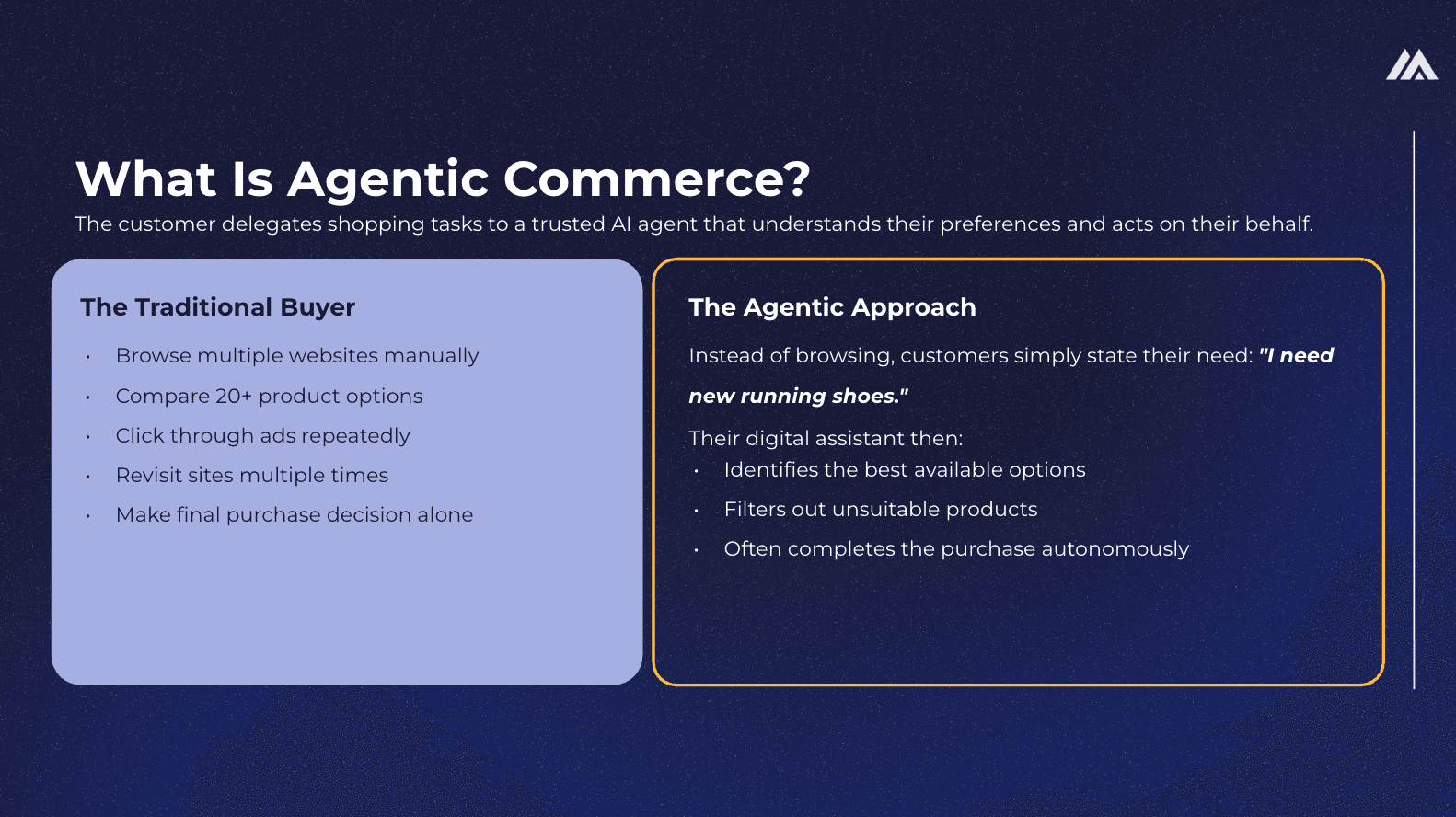 What Is Agentic Commerce?
The customer delegates shopping tasks to a trusted AI agent that understands their preferences and acts on their behalf.

The Traditional Buyer

• Browse multiple websites manually
• Compare 20+ product options
• Click through ads repeatedly
• Revisit sites multiple times
• Make final purchase decision alone

The Agentic Approach

Instead of browsing, customers simply state their need: "I need new running shoes."

Their digital assistant then:
• Identifies the best available options
• Filters out unsuitable products
• Often completes the purchase autonomously